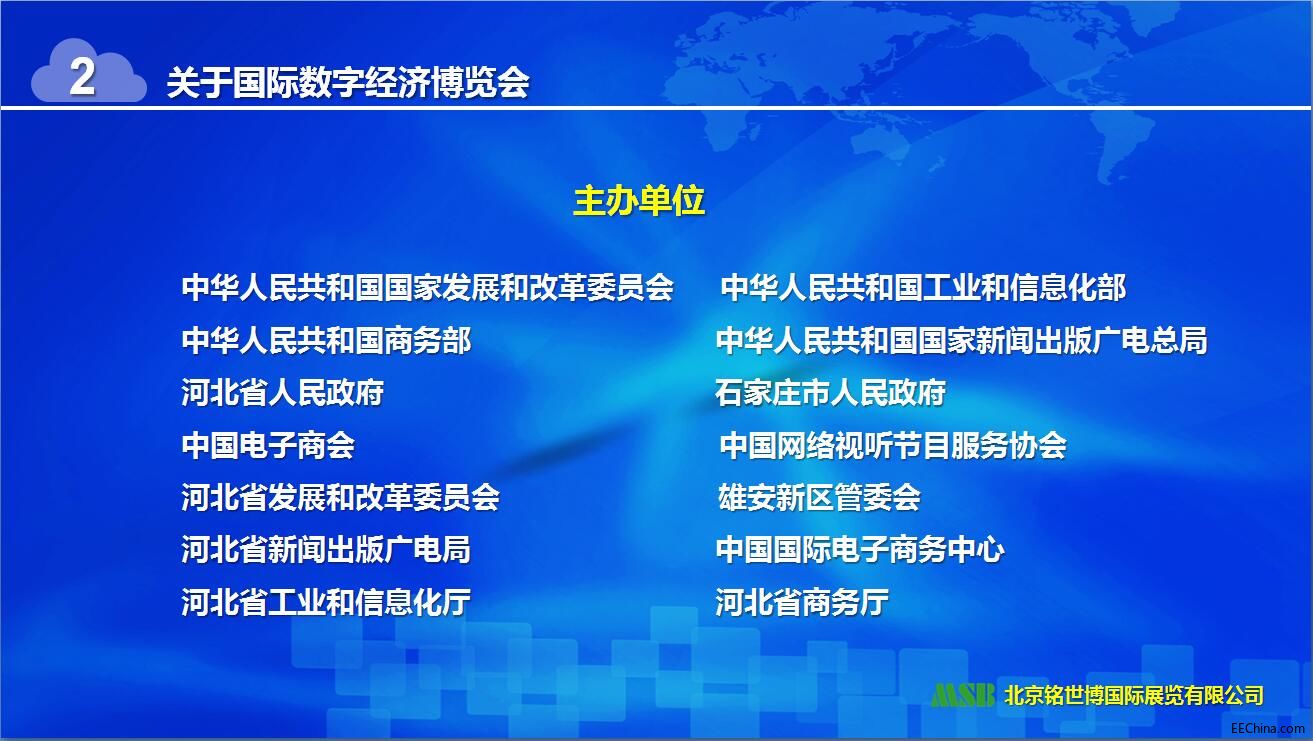 2 关于国际数字经济博览会

主办单位

中华人民共和国国家发展和改革委员会

中华人民共和国商务部

河北省人民政府

中国电子商会

河北省发展和改革委员会

河北省新闻出版广电局

河北省工业和信息化厅

中华人民共和国工业和信息化部

中华人民共和国国家新闻出版广电总局

石家庄市人民政府

中国网络视听节目服务协会

雄安新区管委会

中国国际电子商务中心

河北省商务厅

MSB 北京铭世博国际展览有限公司

EEChina.com